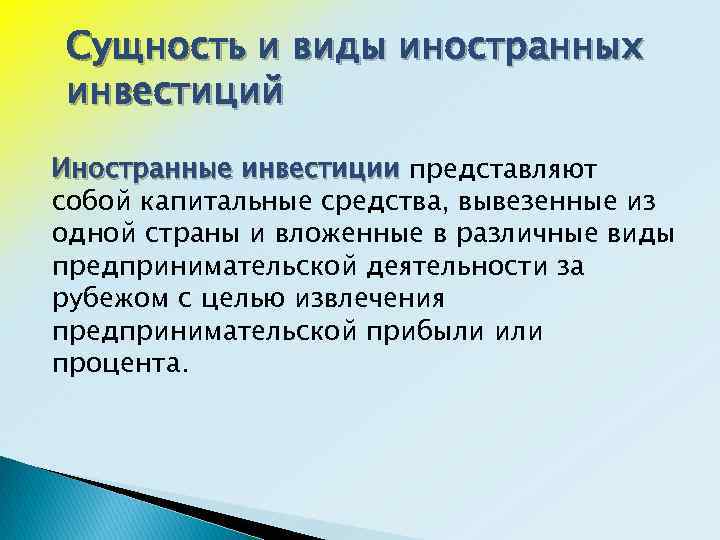 Сущность и виды иностранных инвестиций

Иностранные инвестиции представляют собой капитальные средства, вывезенные из одной страны и вложенные в различные виды предпринимательской деятельности за рубежом с целью извлечения предпринимательской прибыли или процента.